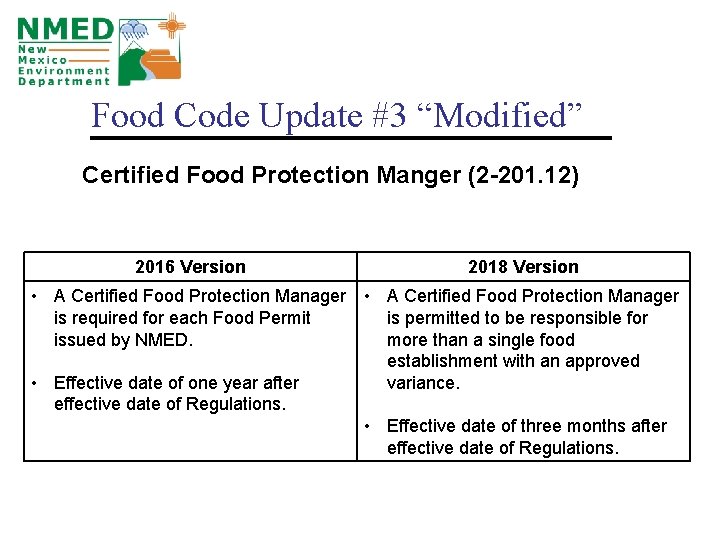 NMED
New Mexico Environment Department

Food Code Update #3 “Modified”

Certified Food Protection Manger (2-201.12)

| 2016 Version | 2018 Version |
|---|---|
| • A Certified Food Protection Manager is required for each Food Permit issued by NMED. • Effective date of one year after effective date of Regulations. | • A Certified Food Protection Manager is permitted to be responsible for more than a single food establishment with an approved variance. • Effective date of three months after effective date of Regulations. |